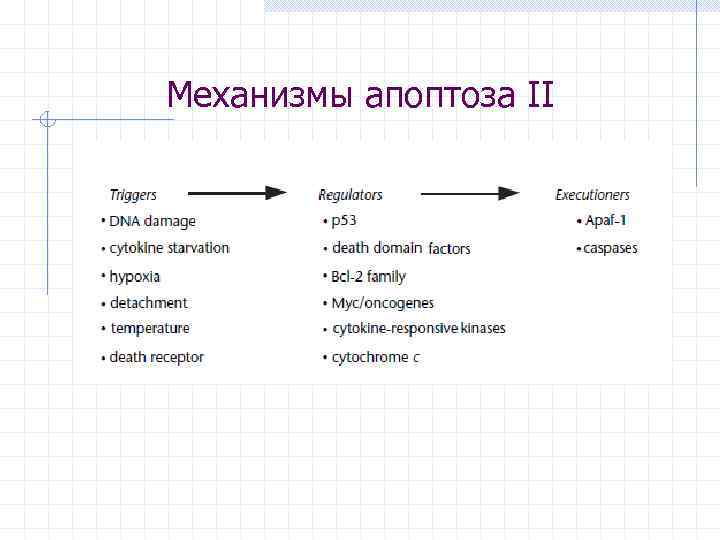 Механизмы апоптоза II

Triggers
• DNA damage
• cytokine starvation
• hypoxia
• detachment
• temperature
• death receptor

Regulators
• p53
• death domain factors
• Bcl-2 family
• Myc/oncogenes
• cytokine-responsive kinases
• cytochrome c

Executioners
• Apaf-1
• caspases